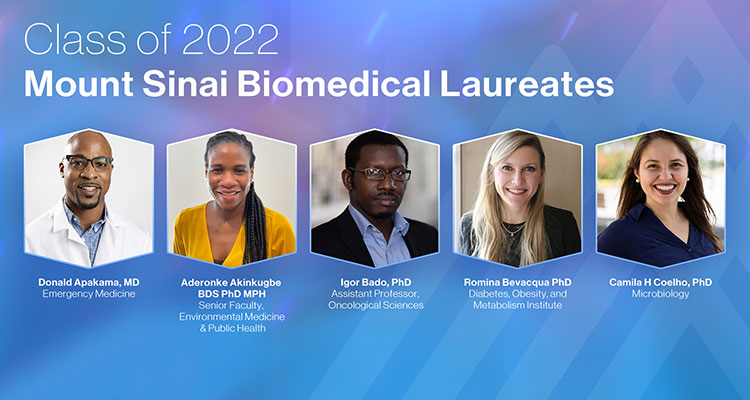 Class of 2022
Mount Sinai Biomedical Laureates

Donald Apakama, MD
Emergency Medicine

Aderonke Akinkugbe BDS PhD MPH
Senior Faculty, Environmental Medicine & Public Health

Igor Bado, PhD
Assistant Professor, Oncological Sciences

Romina Bevacqua PhD
Diabetes, Obesity, and Metabolism Institute

Camila H Coelho, PhD
Microbiology